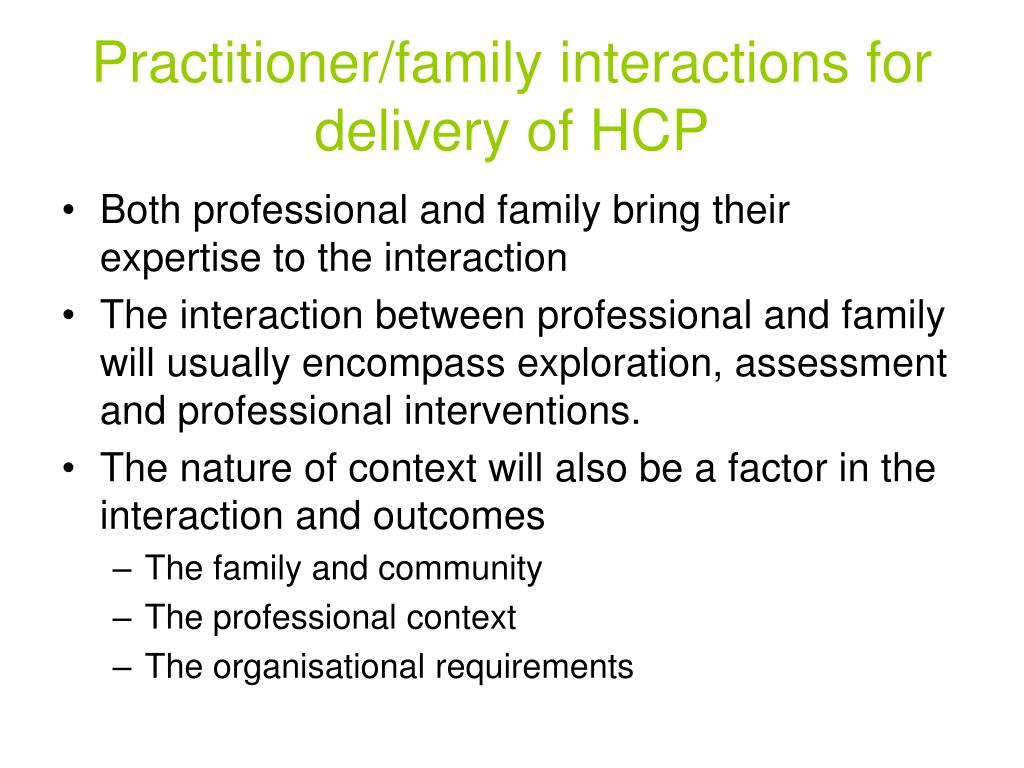 Practitioner/family interactions for delivery of HCP

• Both professional and family bring their expertise to the interaction
• The interaction between professional and family will usually encompass exploration, assessment and professional interventions.
• The nature of context will also be a factor in the interaction and outcomes
– The family and community
– The professional context
– The organisational requirements